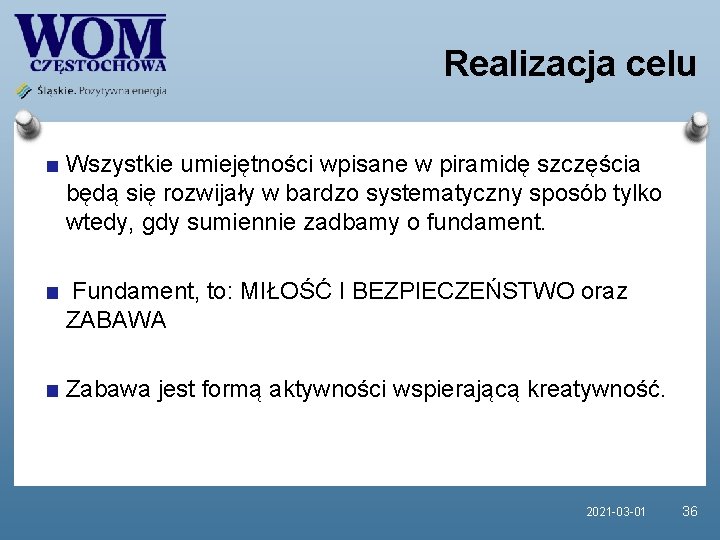 WOM
CZĘSTOCHOWA
Śląskie. Pozytywna energia

Realizacja celu

■ Wszystkie umiejętności wpisane w piramidę szczęścia będą się rozwijały w bardzo systematyczny sposób tylko wtedy, gdy sumiennie zadbamy o fundament.

■ Fundament, to: MIŁOŚĆ I BEZPIECZEŃSTWO oraz ZABAWA

■ Zabawa jest formą aktywności wspierającą kreatywność.

2021-03-01 36